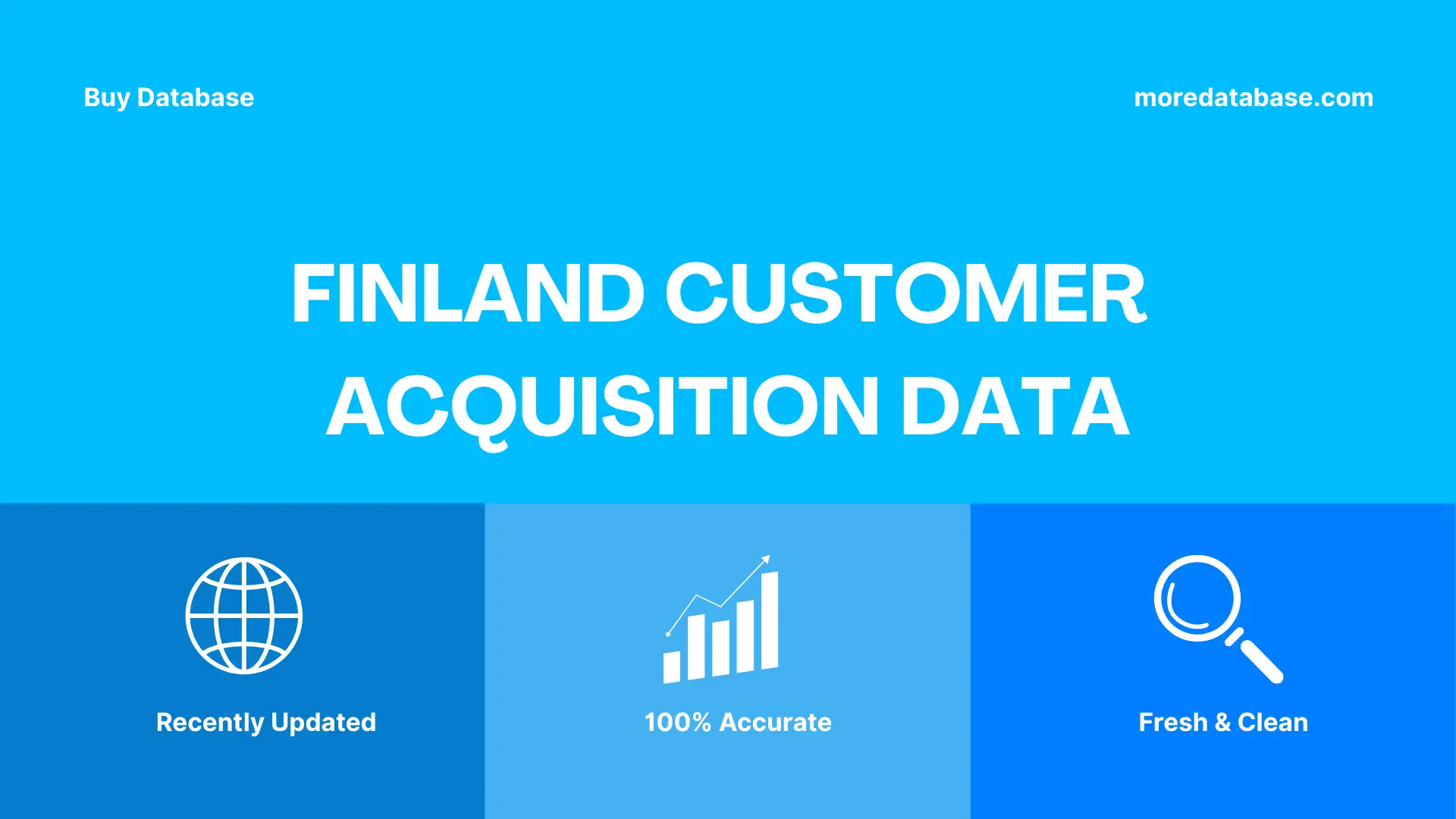 Buy Database

moredatabase.com

FINLAND CUSTOMER ACQUISITION DATA

Recently Updated

100% Accurate

Fresh & Clean